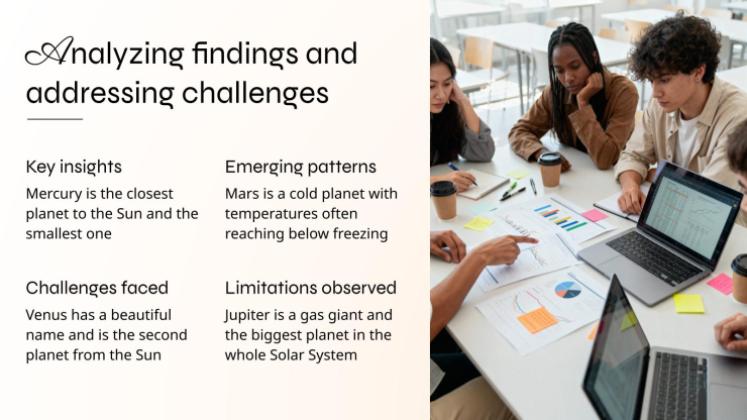 Analyzing findings and addressing challenges

Key insights
Mercury is the closest planet to the Sun and the smallest one

Emerging patterns
Mars is a cold planet with temperatures often reaching below freezing

Challenges faced
Venus has a beautiful name and is the second planet from the Sun

Limitations observed
Jupiter is a gas giant and the biggest planet in the whole Solar System